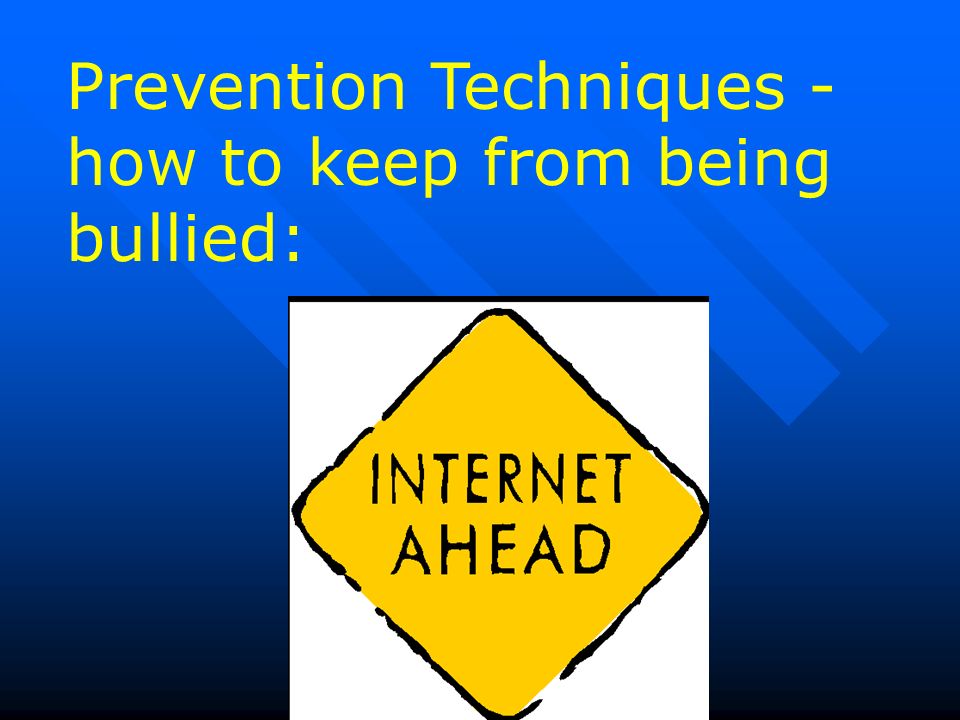 Prevention Techniques - how to keep from being bullied:

INTERNET AHEAD